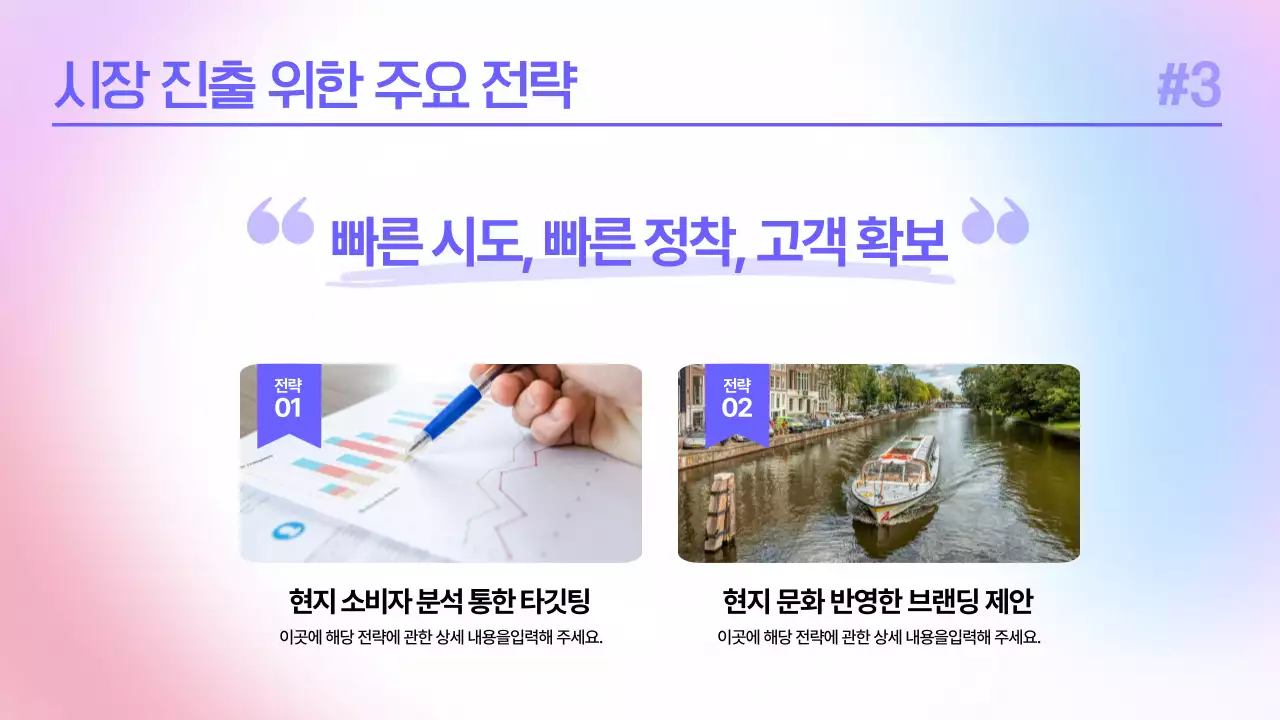 시장 진출 위한 주요 전략

#3

빠른 시도, 빠른 정착, 고객 확보

전략
01

현지 소비자 분석 통한 타깃팅

이곳에 해당 전략에 관한 상세 내용을입력해 주세요.

전략
02

현지 문화 반영한 브랜딩 제안

이곳에 해당 전략에 관한 상세 내용을입력해 주세요.